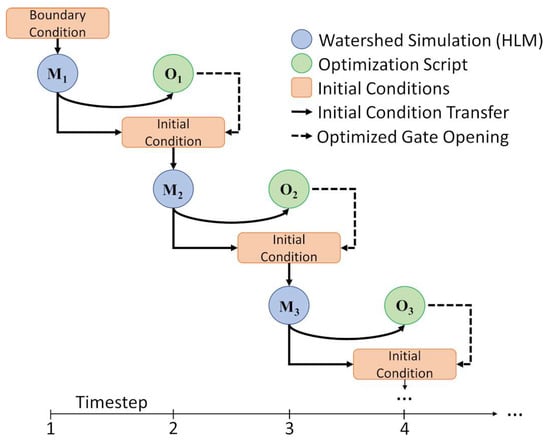 Boundary Condition

Watershed Simulation (HLM)
Optimization Script
Initial Conditions
Initial Condition Transfer
Optimized Gate Opening

$M_1$
$O_1$
Initial Condition

$M_2$
$O_2$
Initial Condition

$M_3$
$O_3$
Initial Condition

...

Timestep
1
2
3
4
...